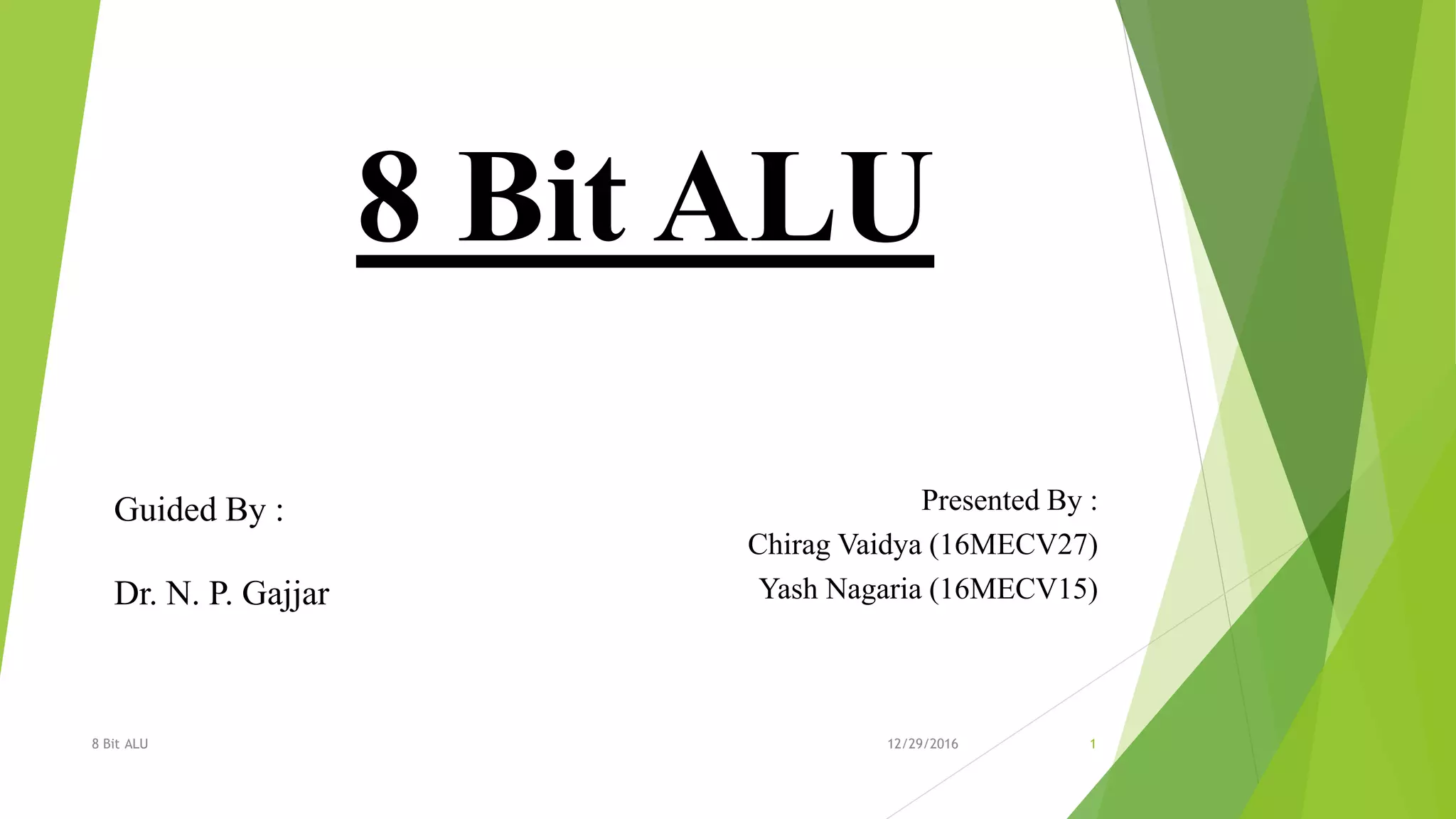 8 Bit ALU

Guided By :

Dr. N. P. Gajjar

Presented By :
Chirag Vaidya (16MECV27)
Yash Nagaria (16MECV15)

8 Bit ALU

12/29/2016

1